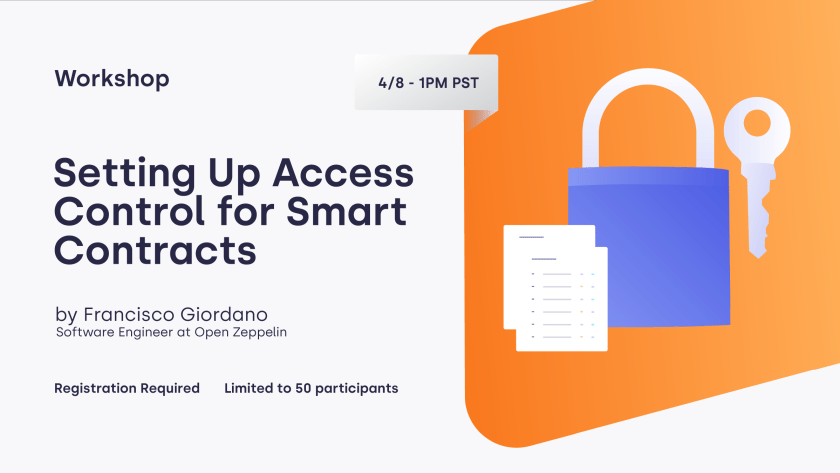 Workshop

4/8 - 1PM PST

Setting Up Access Control for Smart Contracts

by Francisco Giordano
Software Engineer at Open Zeppelin

Registration Required

Limited to 50 participants